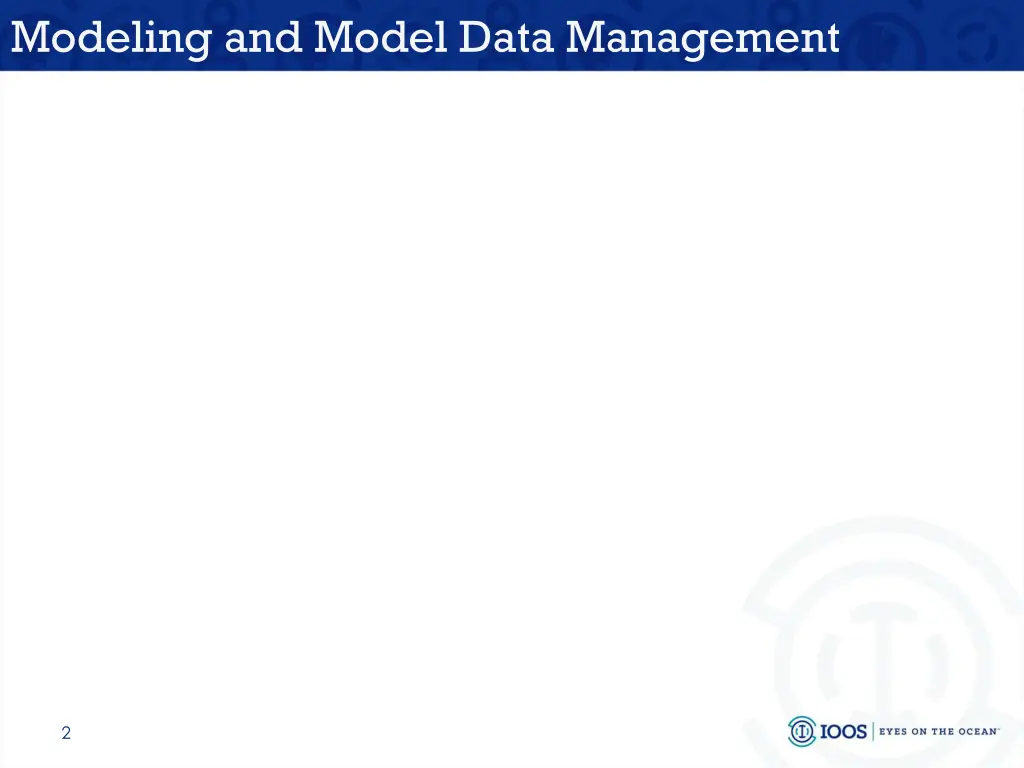 Modeling and Model Data Management

2

IOOS | EYES ON THE OCEAN™